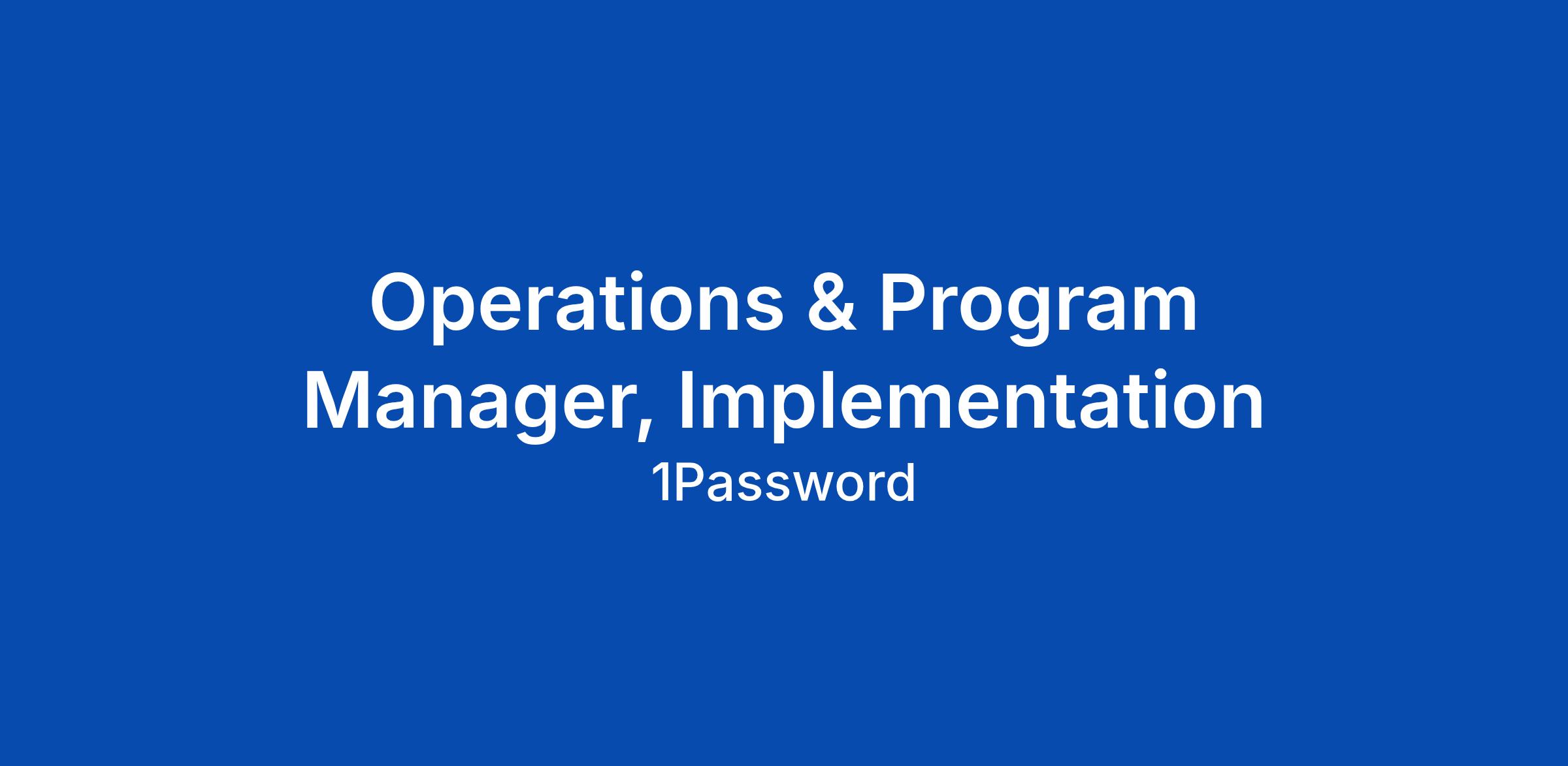 Operations & Program Manager, Implementation

1Password